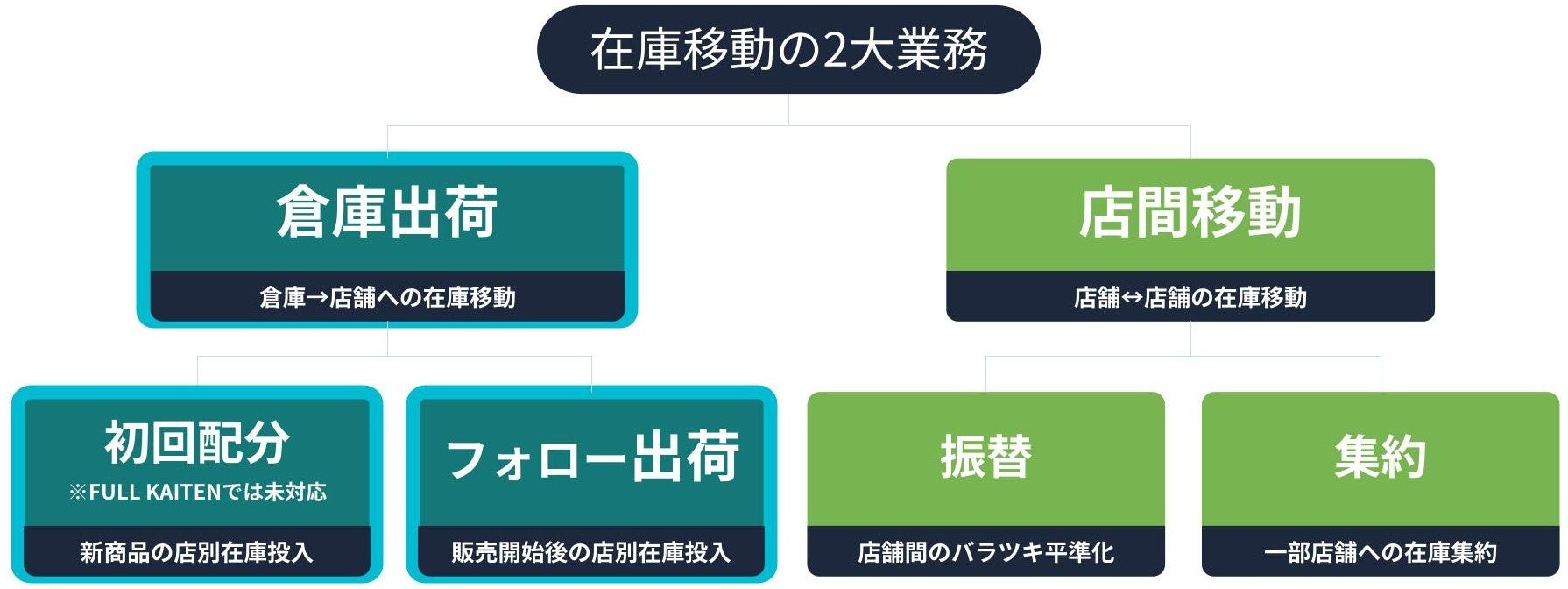 在庫移動の2大業務

倉庫出荷

倉庫→店舗への在庫移動

店間移動

店舗↔店舗の在庫移動

初回配分
※FULL KAITENでは未対応

新商品の店別在庫投入

フォロー出荷

販売開始後の店別在庫投入

振替

店舗間のバラツキ平準化

集約

一部店舗への在庫集約